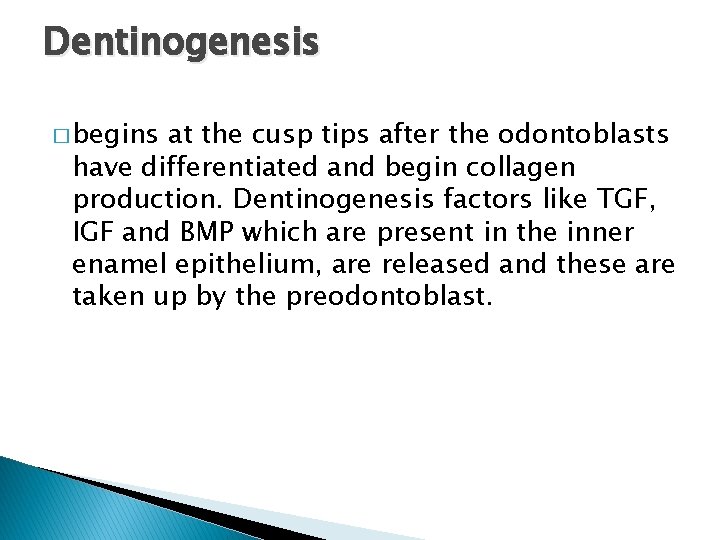 Dentinogenesis

□ begins at the cusp tips after the odontoblasts have differentiated and begin collagen production. Dentinogenesis factors like TGF, IGF and BMP which are present in the inner enamel epithelium, are released and these are taken up by the preodontoblast.